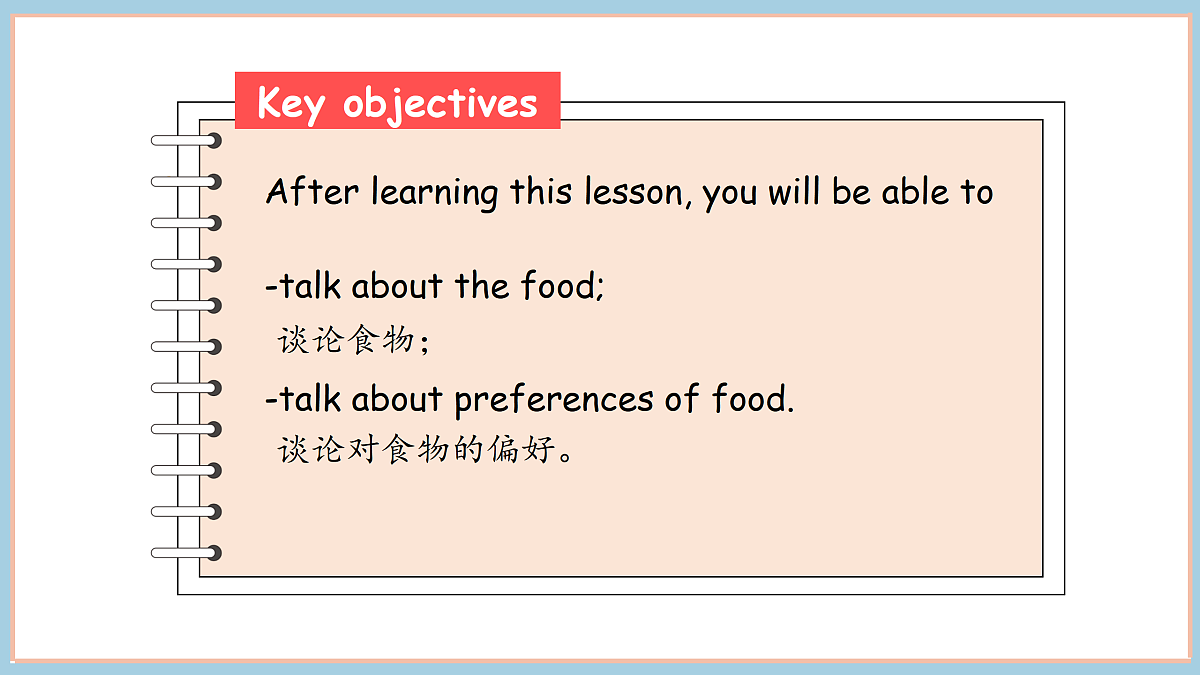 Key objectives

After learning this lesson, you will be able to

-talk about the food;
谈论食物；

-talk about preferences of food.
谈论对食物的偏好。